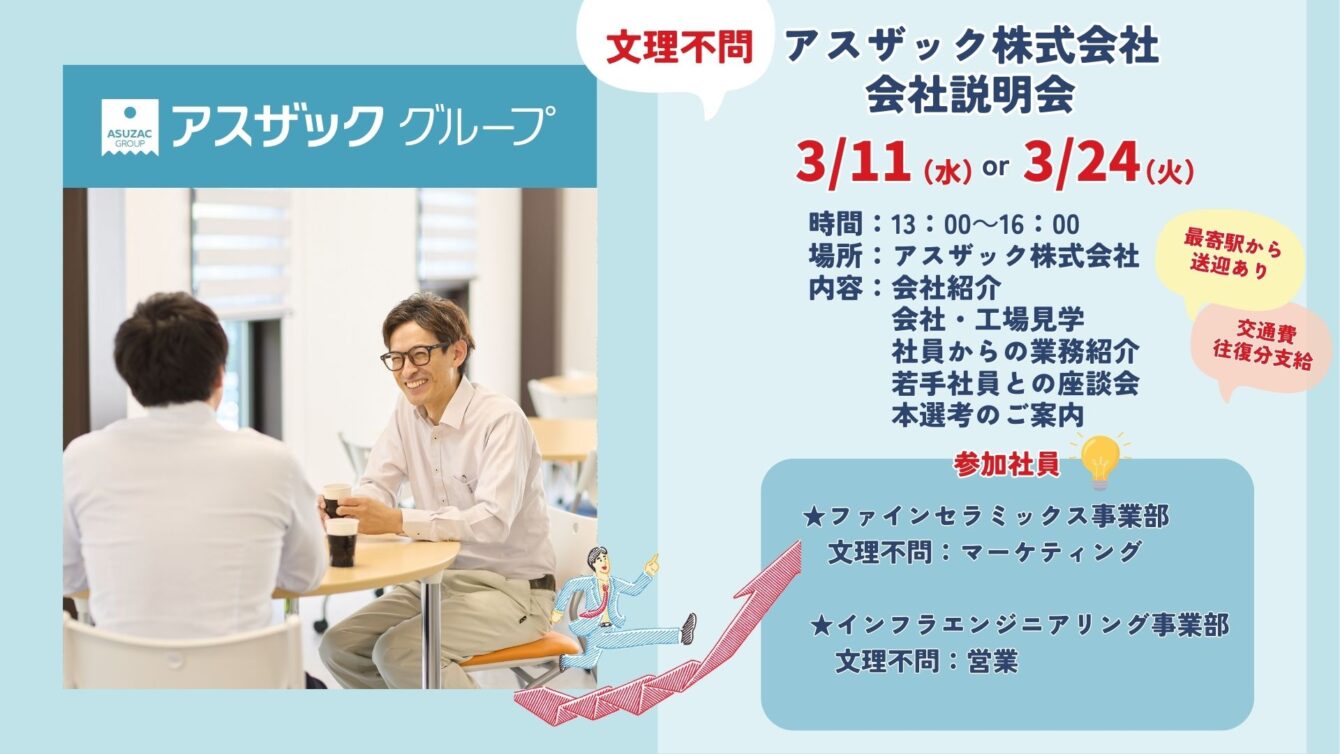 ASUZAC GROUP
アスザック グループ

文理不問

アスザック株式会社
会社説明会

3/11（水）or 3/24（火）

時間：13：00～16：00
場所：アスザック株式会社
内容：会社紹介
会社・工場見学
社員からの業務紹介
若手社員との座談会
本選考のご案内

最寄駅から送迎あり

交通費往復分支給

参加社員

★ファインセラミックス事業部
文理不問：マーケティング

★インフラエンジニアリング事業部
文理不問：営業